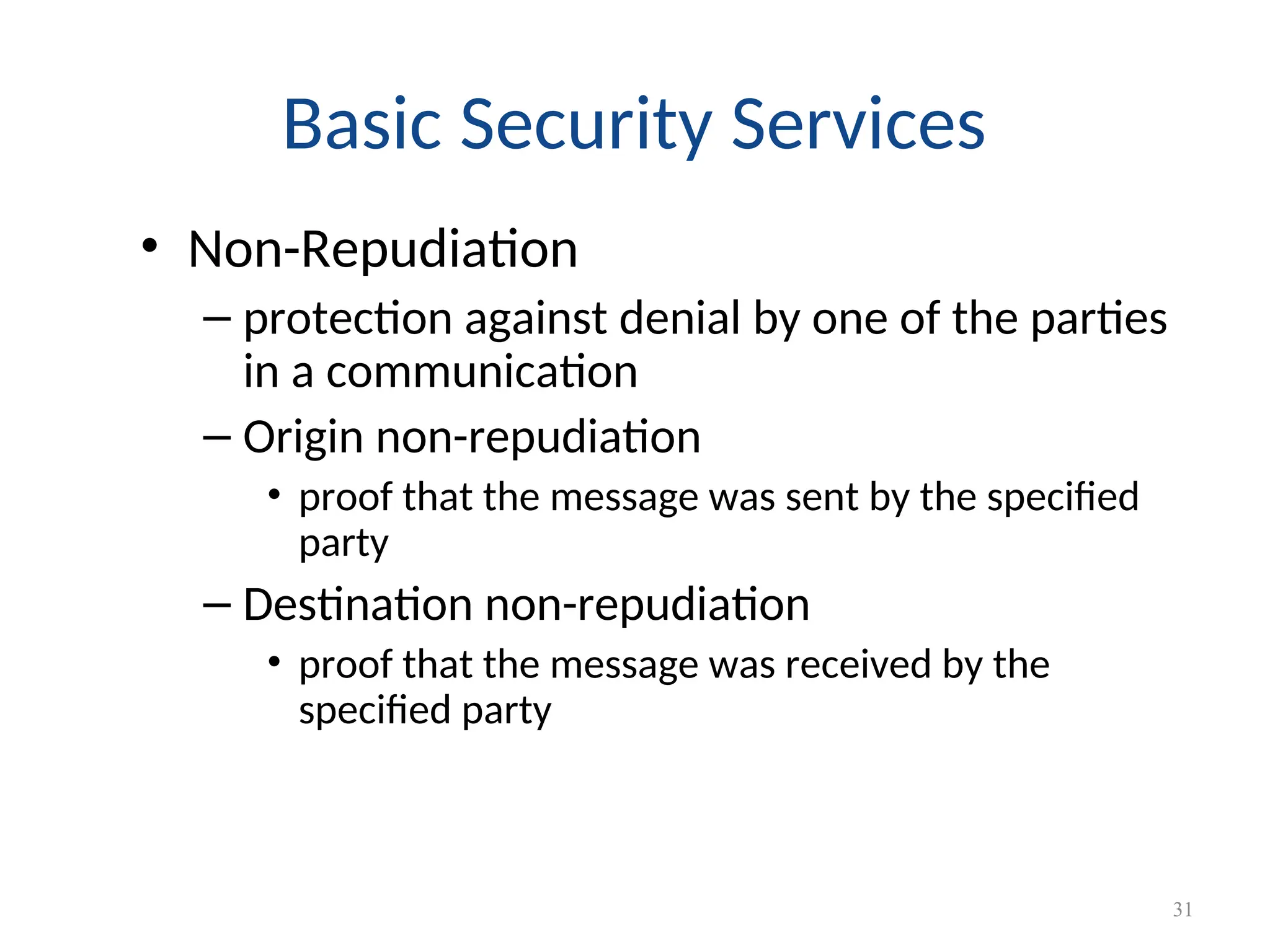 Basic Security Services

• Non-Repudiation
– protection against denial by one of the parties in a communication
– Origin non-repudiation
• proof that the message was sent by the specified party
– Destination non-repudiation
• proof that the message was received by the specified party

31